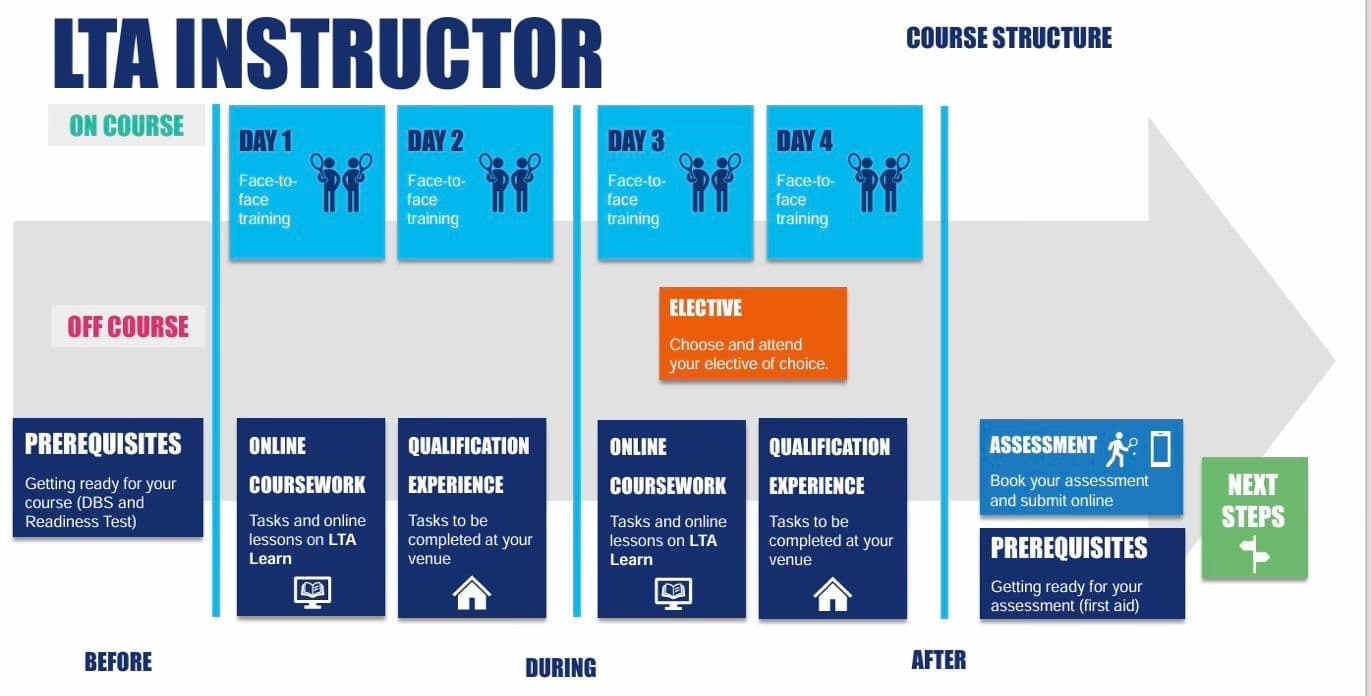 LTA INSTRUCTOR

COURSE STRUCTURE

ON COURSE

DAY 1
Face-to-face training

DAY 2
Face-to-face training

DAY 3
Face-to-face training

DAY 4
Face-to-face training

OFF COURSE

ELECTIVE
Choose and attend your elective of choice.

PREREQUISITES
Getting ready for your course (DBS and Readiness Test)

ONLINE COURSEWORK
Tasks and online lessons on LTA Learn

QUALIFICATION EXPERIENCE
Tasks to be completed at your venue

ONLINE COURSEWORK
Tasks and online lessons on LTA Learn

QUALIFICATION EXPERIENCE
Tasks to be completed at your venue

ASSESSMENT
Book your assessment and submit online

PREREQUISITES
Getting ready for your assessment (first aid)

NEXT STEPS

BEFORE

DURING

AFTER